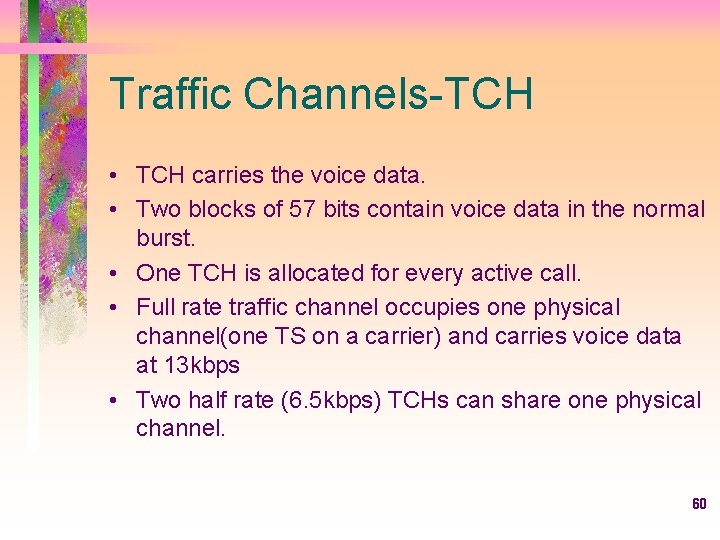 Traffic Channels-TCH

• TCH carries the voice data.
• Two blocks of 57 bits contain voice data in the normal burst.
• One TCH is allocated for every active call.
• Full rate traffic channel occupies one physical channel(one TS on a carrier) and carries voice data at 13kbps
• Two half rate (6.5kbps) TCHs can share one physical channel.

60